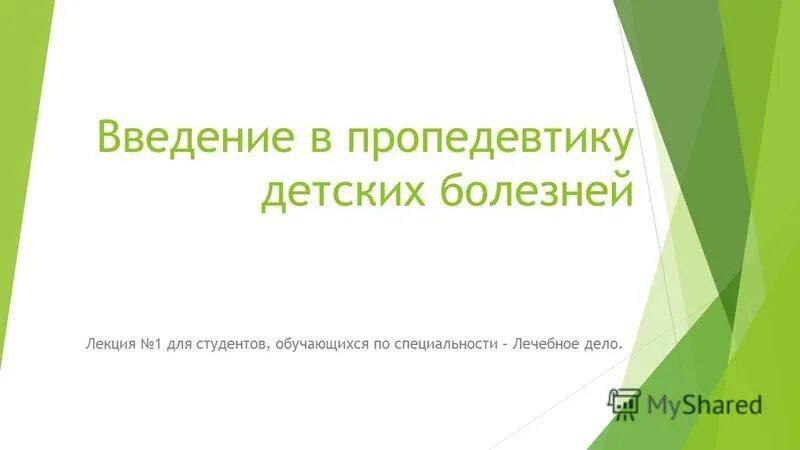 Введение в пропедевтику детских болезней

Лекция №1 для студентов, обучающихся по специальности – Лечебное дело.

MyShared